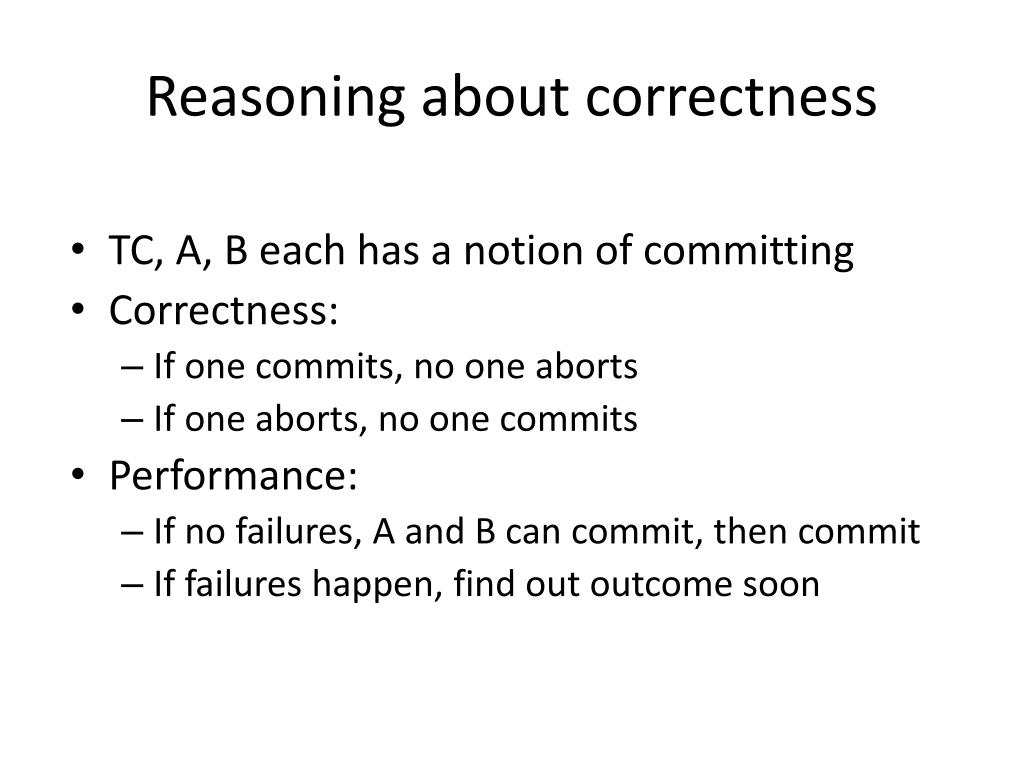 Reasoning about correctness

• TC, A, B each has a notion of committing
• Correctness:
– If one commits, no one aborts
– If one aborts, no one commits
• Performance:
– If no failures, A and B can commit, then commit
– If failures happen, find out outcome soon